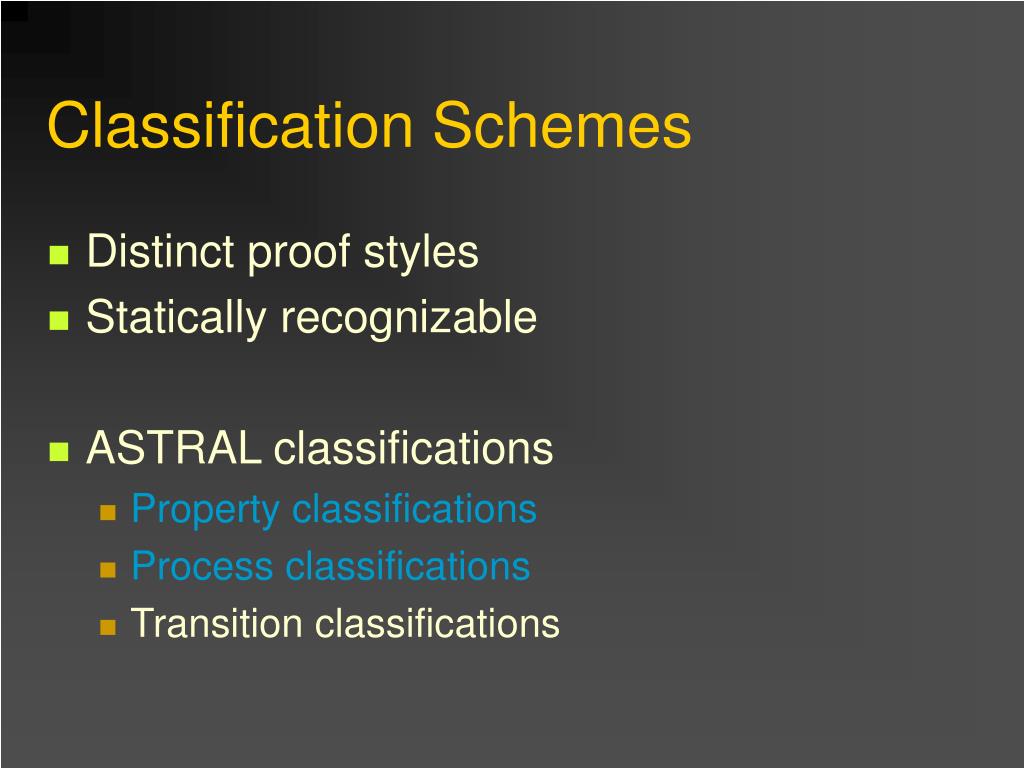 Classification Schemes

Distinct proof styles
Statically recognizable

ASTRAL classifications
Property classifications
Process classifications
Transition classifications